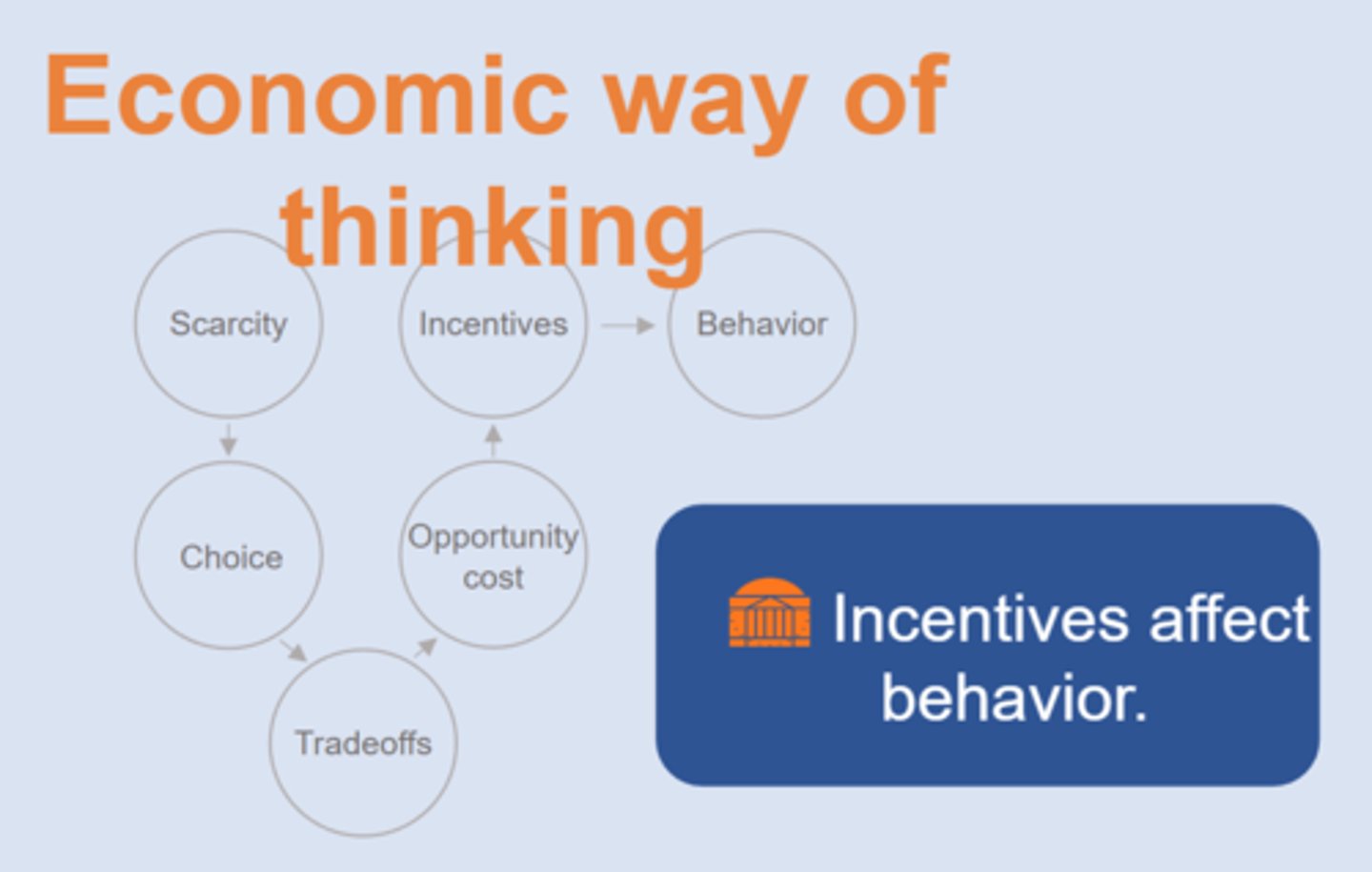 Economic way of thinking

Scarcity

Choice

Tradeoffs

Opportunity cost

Incentives

Behavior

Incentives affect behavior.